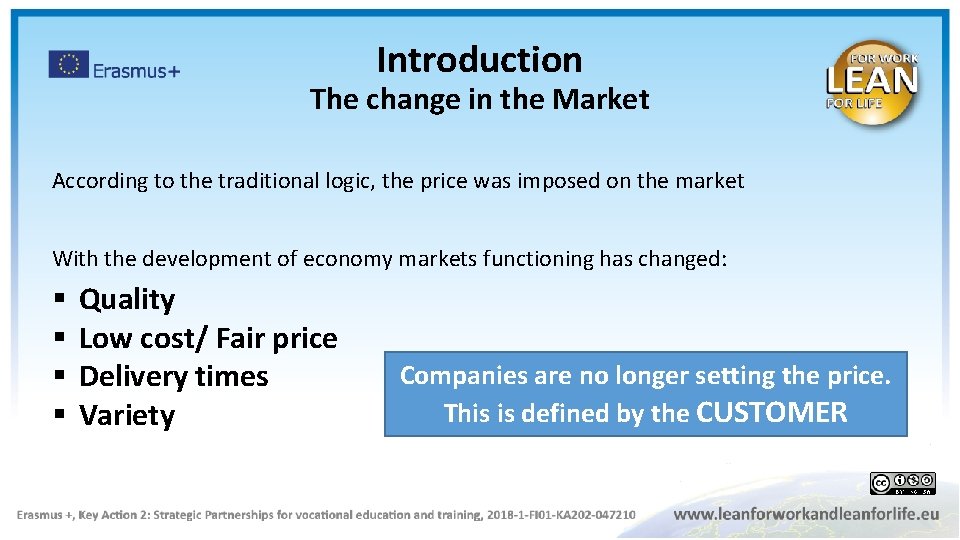 Erasmus+

Introduction
The change in the Market

FOR WORK LEAN FOR LIFE

According to the traditional logic, the price was imposed on the market

With the development of economy markets functioning has changed:

▪ Quality
▪ Low cost/ Fair price
▪ Delivery times
▪ Variety

Companies are no longer setting the price. This is defined by the CUSTOMER

Erasmus +, Key Action 2: Strategic Partnerships for vocational education and training, 2018-1-FI01-KA202-047210

www.leanforworkandleanforlife.eu